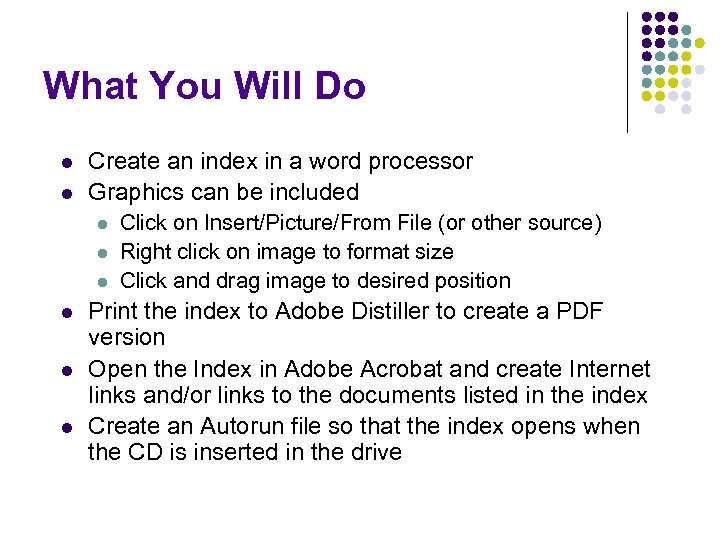 What You Will Do

- Create an index in a word processor
- Graphics can be included
  - Click on Insert/Picture/From File (or other source)
  - Right click on image to format size
  - Click and drag image to desired position
- Print the index to Adobe Distiller to create a PDF version
- Open the Index in Adobe Acrobat and create Internet links and/or links to the documents listed in the index
- Create an Autorun file so that the index opens when the CD is inserted in the drive